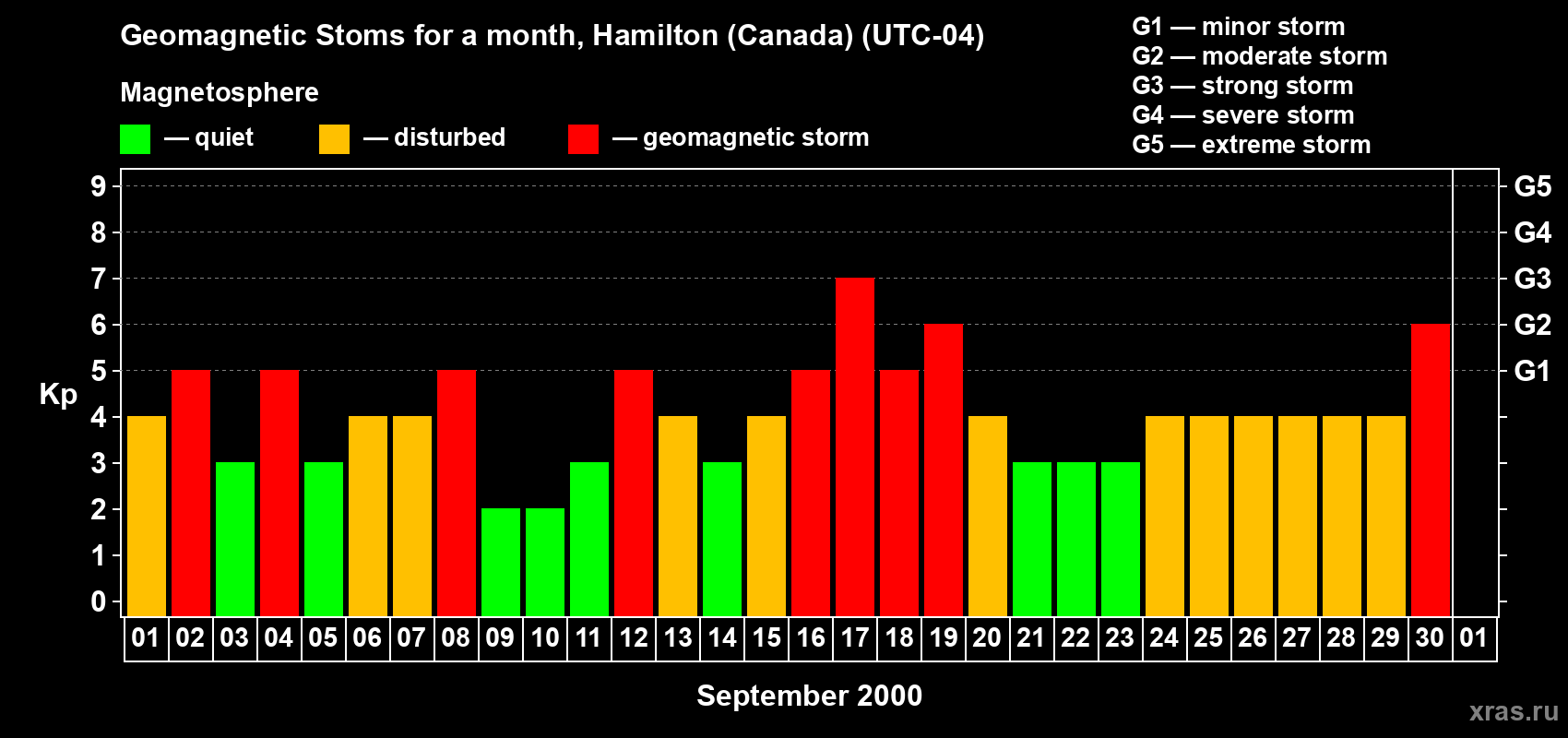 Geomagnetic Stoms for a month, Hamilton (Canada) (UTC-04)

Magnetosphere

— quiet — disturbed — geomagnetic storm

G1 — minor storm
G2 — moderate storm
G3 — strong storm
G4 — severe storm
G5 — extreme storm

Kp

9
8
7
6
5
4
3
2
1
0

G5
G4
G3
G2
G1

01 02 03 04 05 06 07 08 09 10 11 12 13 14 15 16 17 18 19 20 21 22 23 24 25 26 27 28 29 30 01

September 2000

xras.ru